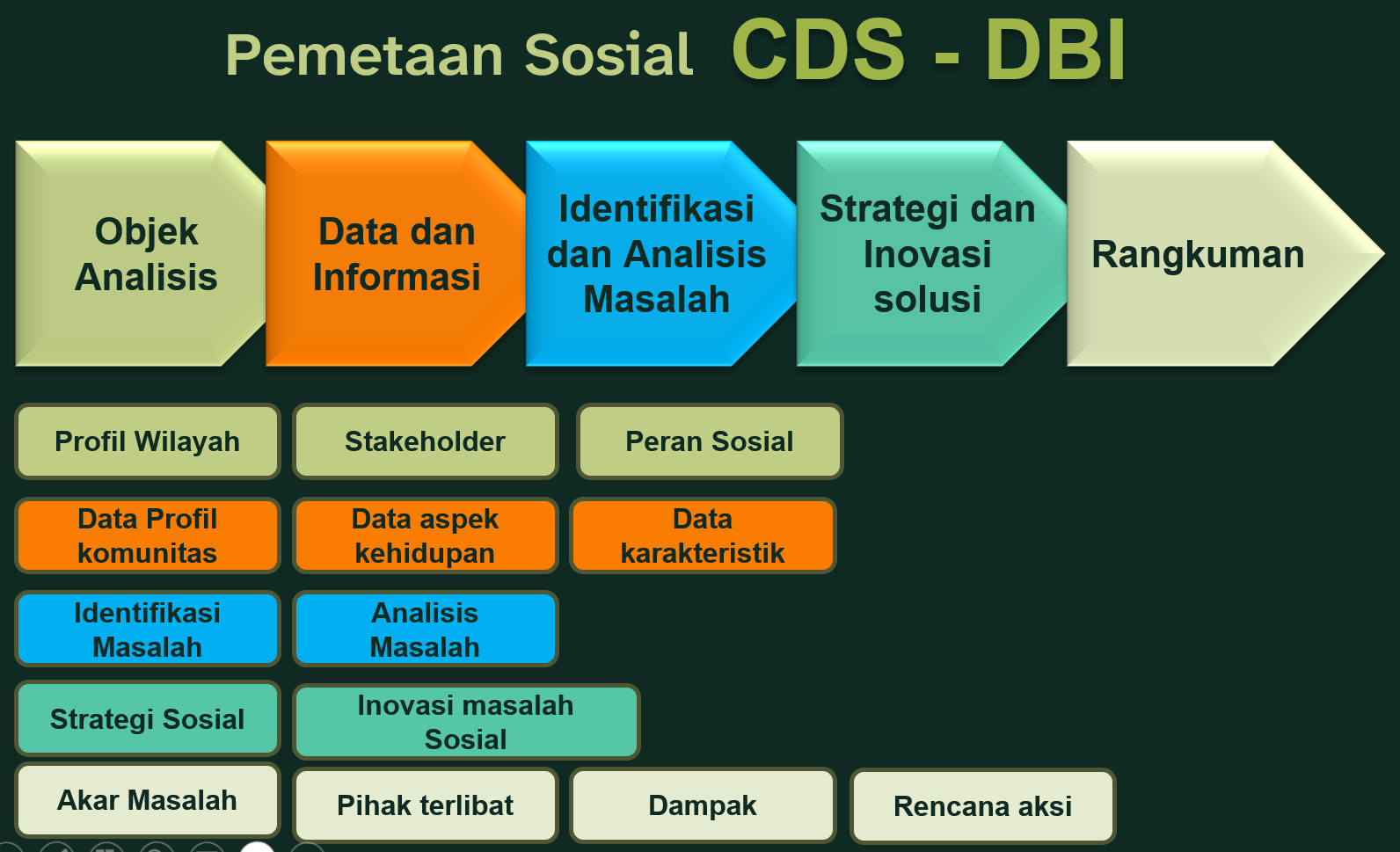 Pemetaan Sosial CDS - DBI

Objek Analisis

Data dan Informasi

Identifikasi dan Analisis Masalah

Strategi dan Inovasi solusi

Rangkuman

Profil Wilayah

Stakeholder

Peran Sosial

Data Profil komunitas

Data aspek kehidupan

Data karakteristik

Identifikasi Masalah

Analisis Masalah

Strategi Sosial

Inovasi masalah Sosial

Akar Masalah

Pihak terlibat

Dampak

Rencana aksi